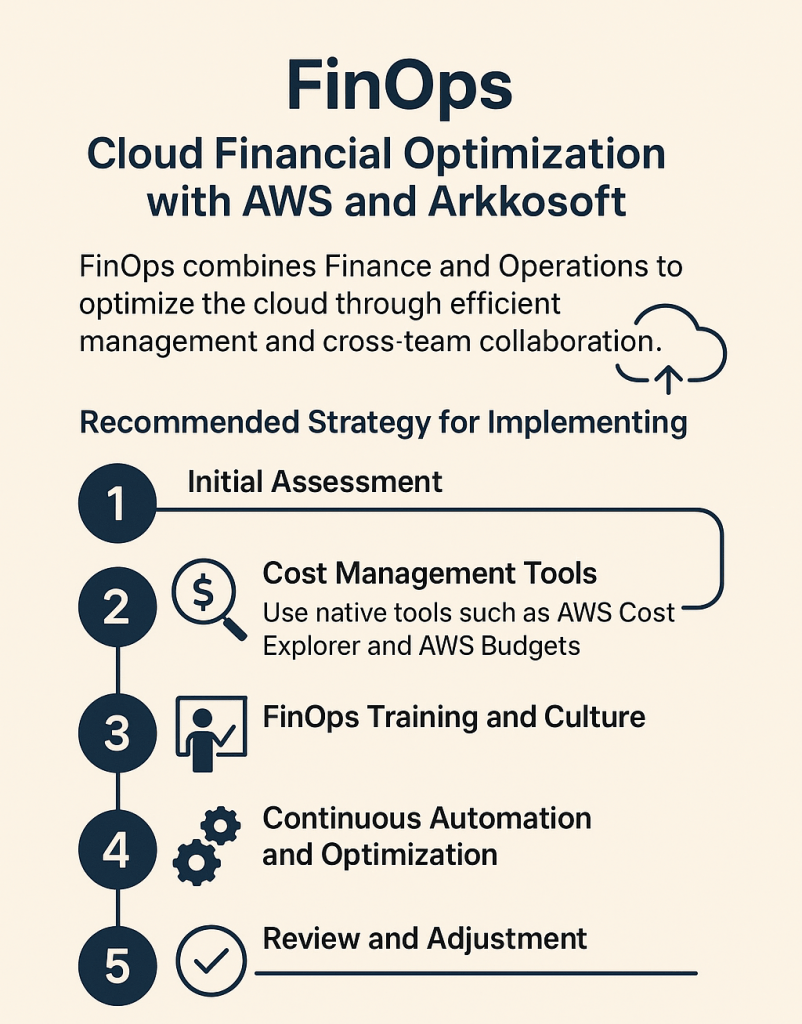 FinOps

Cloud Financial Optimization with AWS and Arkkosoft

FinOps combines Finance and Operations to optimize the cloud through efficient management and cross-team collaboration.

Recommended Strategy for Implementing

1 Initial Assessment

2 Cost Management Tools
Use native tools such as AWS Cost Explorer and AWS Budgets

3 FinOps Training and Culture

4 Continuous Automation and Optimization

5 Review and Adjustment